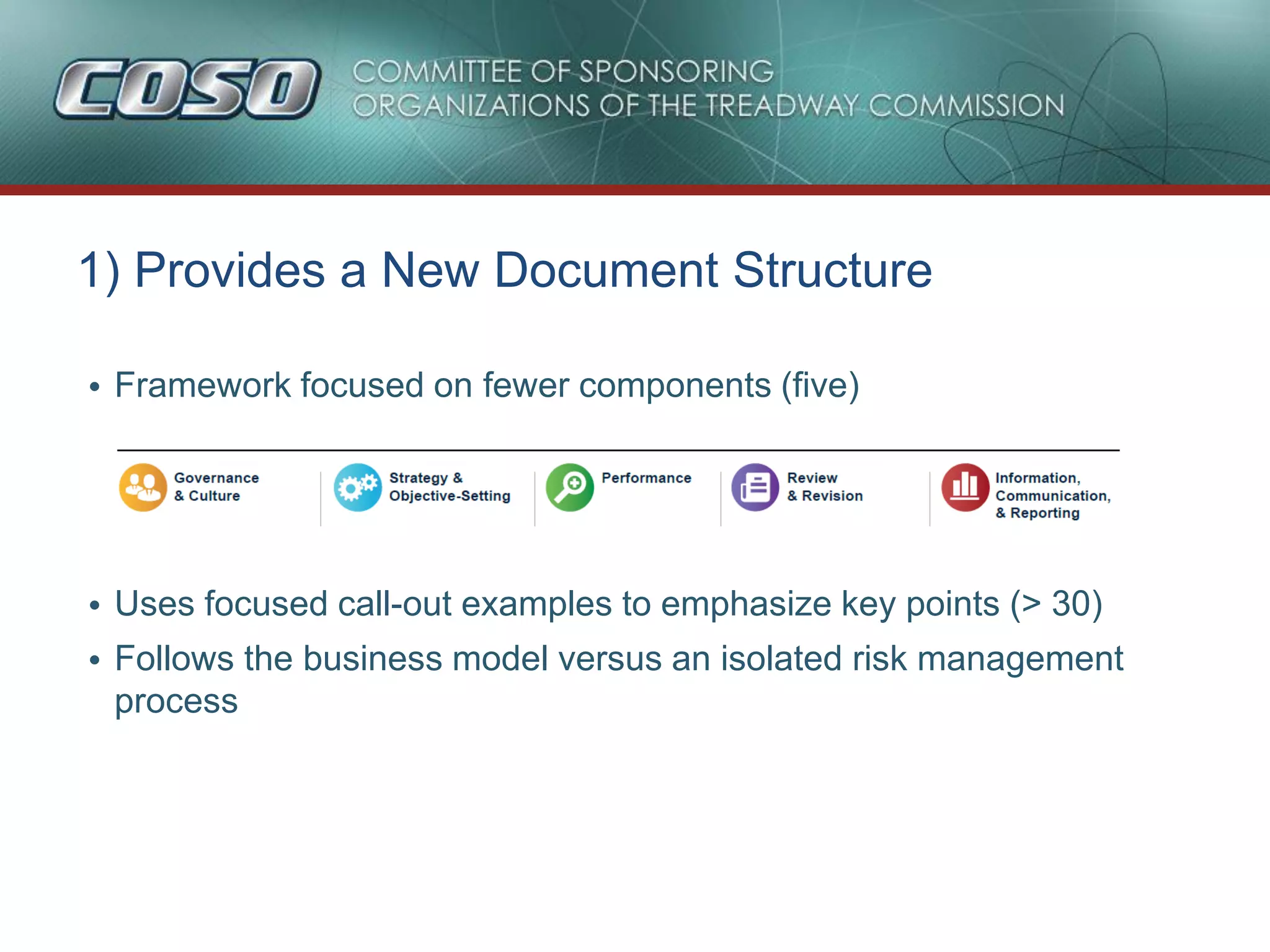 COSO

COMMITTEE OF SPONSORING ORGANIZATIONS OF THE TREADWAY COMMISSION

1) Provides a New Document Structure

• Framework focused on fewer components (five)

Governance & Culture

Strategy & Objective-Setting

Performance

Review & Revision

Information, Communication, & Reporting

• Uses focused call-out examples to emphasize key points (> 30)

• Follows the business model versus an isolated risk management process